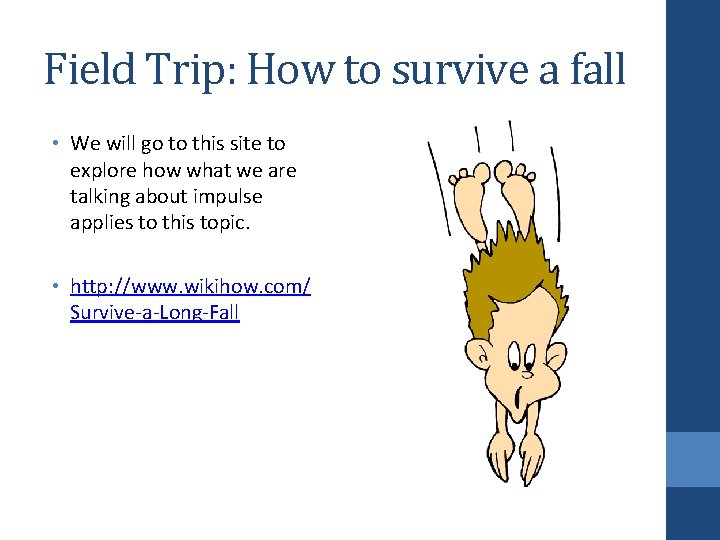 Field Trip: How to survive a fall

• We will go to this site to explore how what we are talking about impulse applies to this topic.

• http://www.wikihow.com/Survive-a-Long-Fall